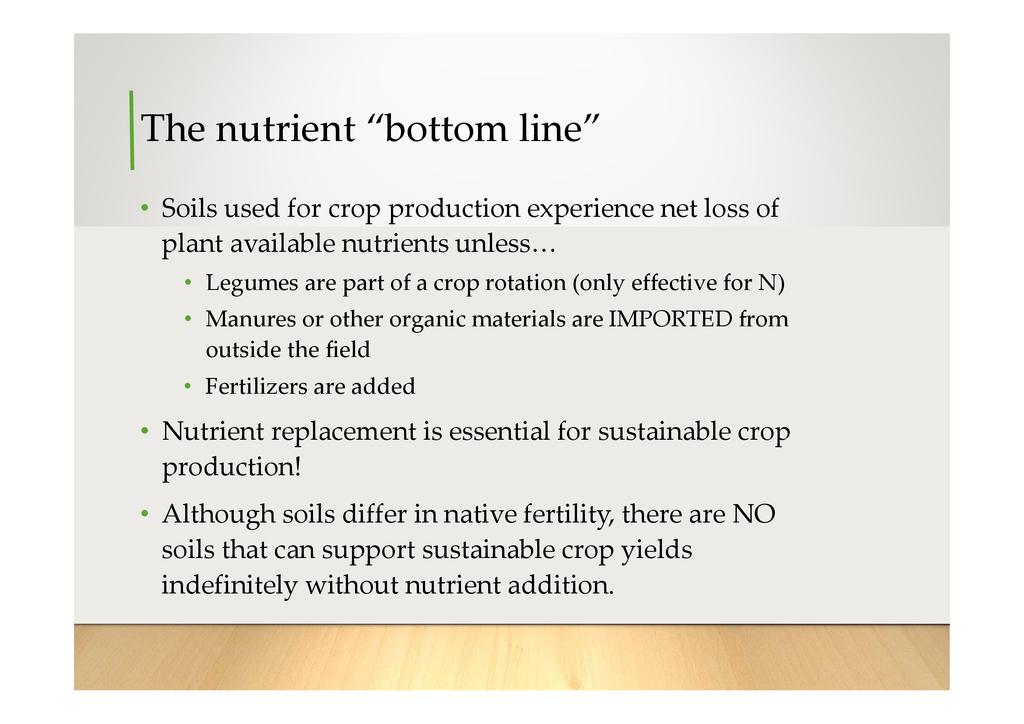 The nutrient “bottom line”

• Soils used for crop production experience net loss of plant available nutrients unless…
  • Legumes are part of a crop rotation (only effective for N)
  • Manures or other organic materials are IMPORTED from outside the field
  • Fertilizers are added
• Nutrient replacement is essential for sustainable crop production!
• Although soils differ in native fertility, there are NO soils that can support sustainable crop yields indefinitely without nutrient addition.